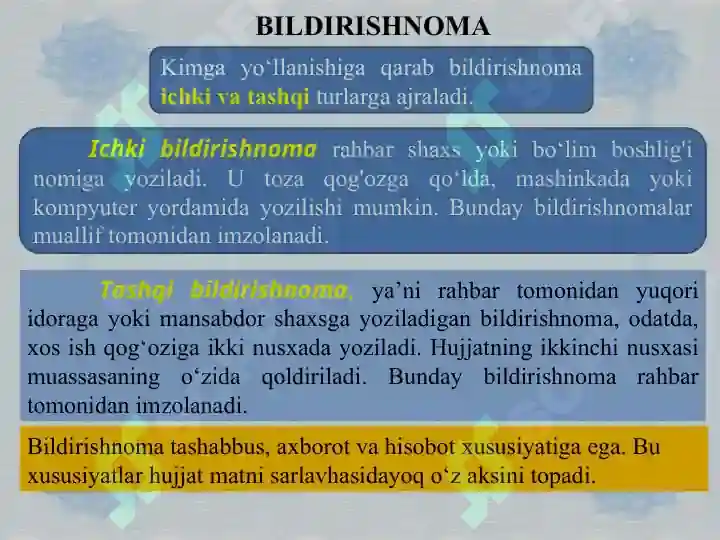 BILDIRISHNOMA

Kimga yo‘llanishiga qarab bildirishnoma ichki va tashqi turlarga ajraladi.

Ichki bildirishnoma rahbar shaxs yoki bo‘lim boshlig'i nomiga yoziladi. U toza qog'ozga qo‘lda, mashinkada yoki kompyuter yordamida yozilishi mumkin. Bunday bildirishnomalar muallif tomonidan imzolanadi.

Tashqi bildirishnoma, ya’ni rahbar tomonidan yuqori idoraga yoki mansabdor shaxsga yoziladigan bildirishnoma, odatda, xos ish qog‘oziga ikki nusxada yoziladi. Hujjatning ikkinchi nusxasi muassasaning o‘zida qoldiriladi. Bunday bildirishnoma rahbar tomonidan imzolanadi.

Bildirishnoma tashabbus, axborot va hisobot xususiyatiga ega. Bu xususiyatlar hujjat matni sarlavhasidayoq o‘z aksini topadi.